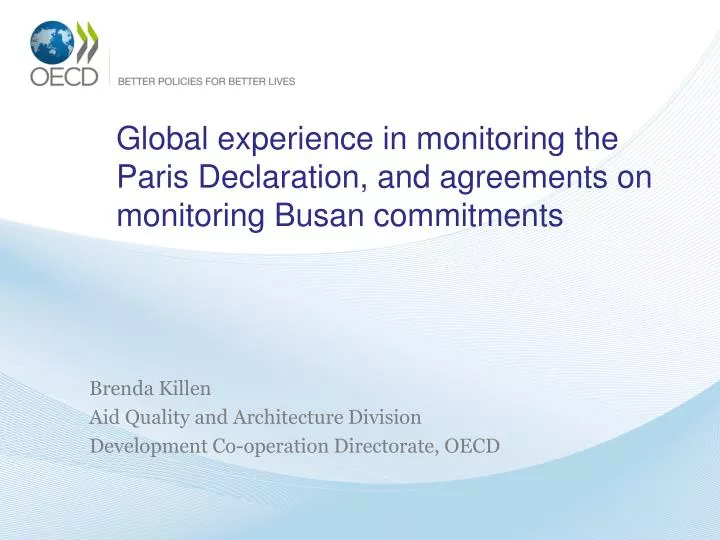 OECD
BETTER POLICIES FOR BETTER LIVES

Global experience in monitoring the Paris Declaration, and agreements on monitoring Busan commitments

Brenda Killen
Aid Quality and Architecture Division
Development Co-operation Directorate, OECD